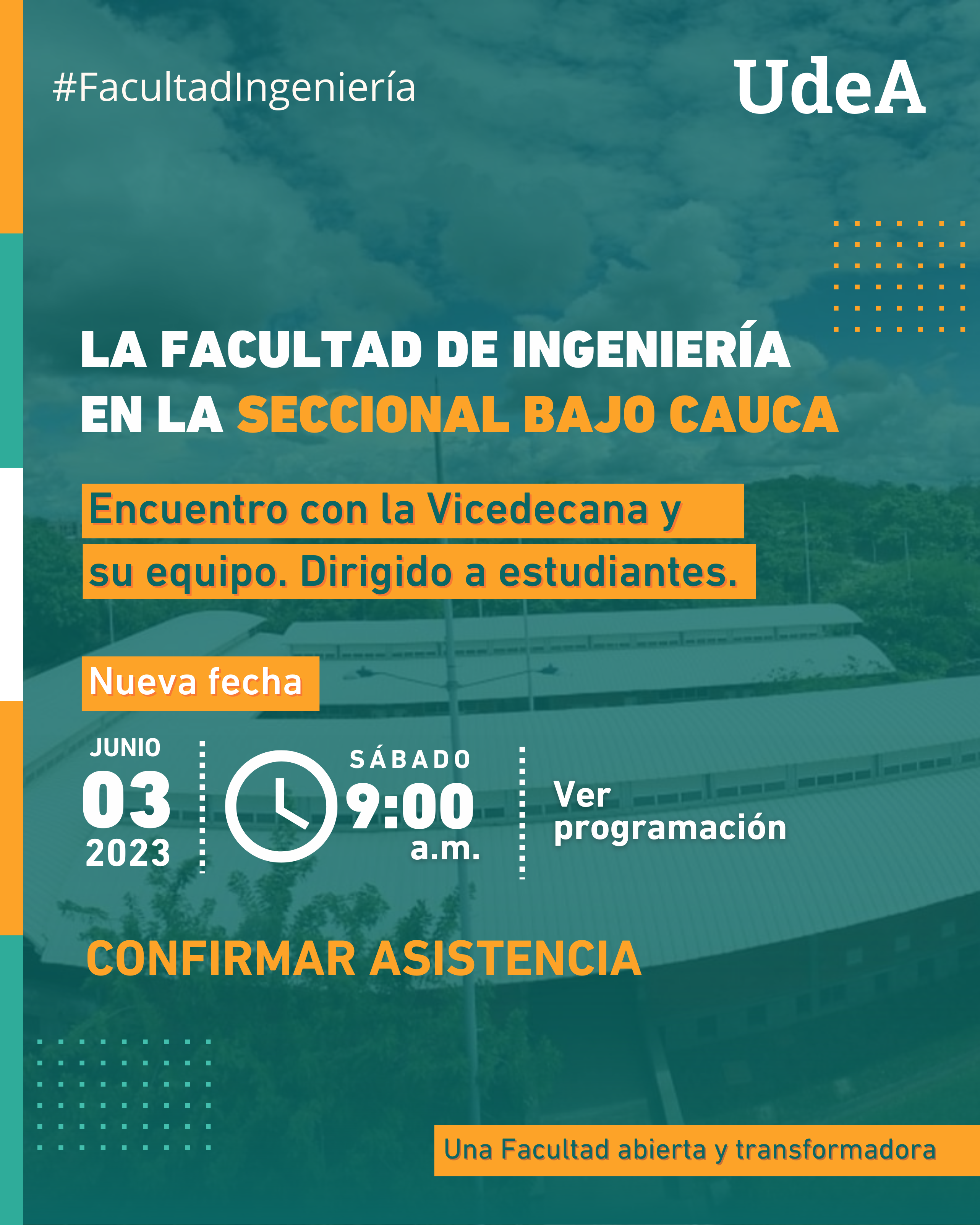 #FacultadIngeniería

UdeA

LA FACULTAD DE INGENIERÍA EN LA SECCIONAL BAJO CAUCA

Encuentro con la Vicedecana y su equipo. Dirigido a estudiantes.

Nueva fecha

JUNIO
03
2023

SÁBADO
9:00
a.m.

Ver programación

CONFIRMAR ASISTENCIA

Una Facultad abierta y transformadora